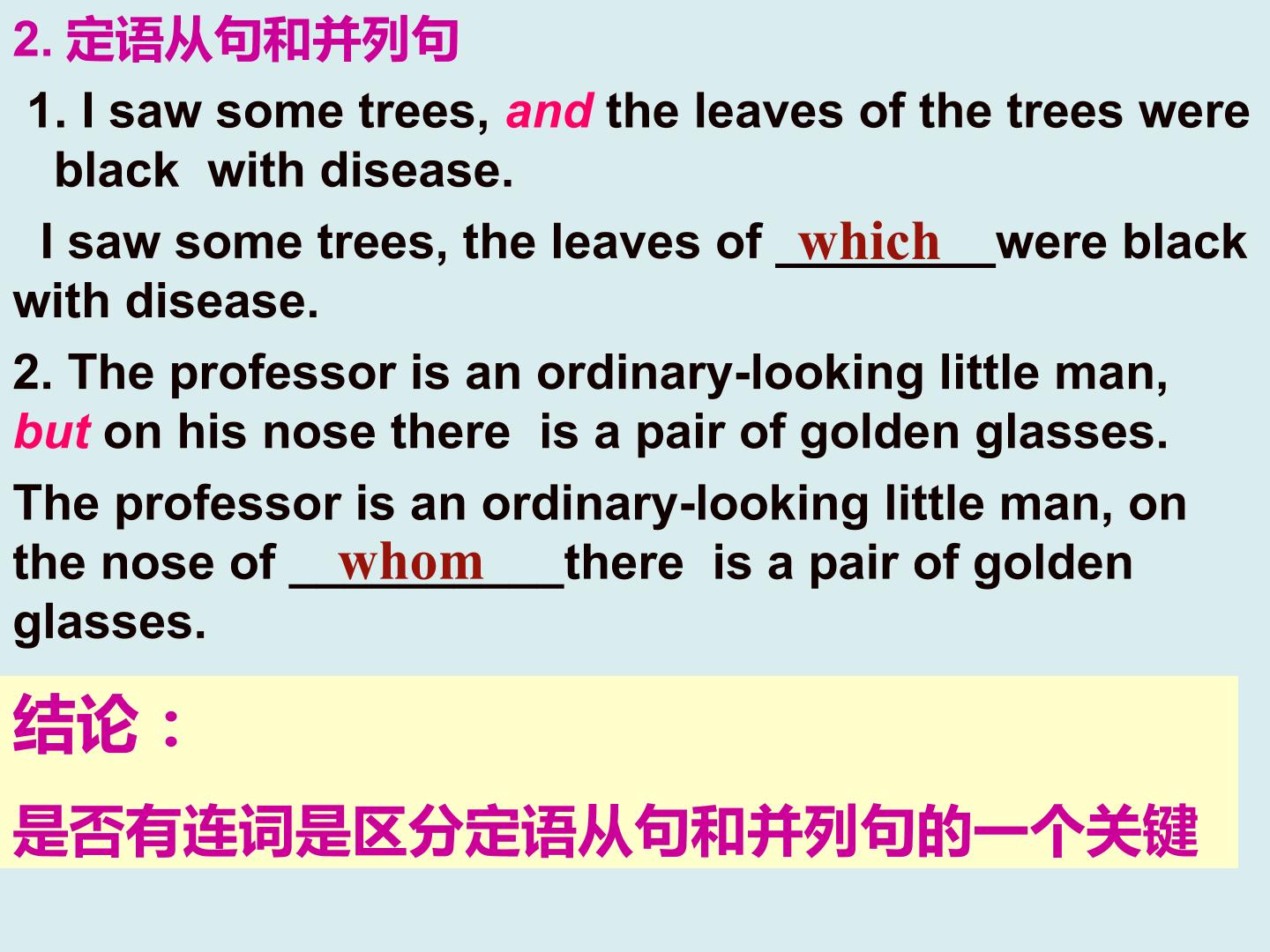 2.定语从句和并列句

1. I saw some trees, and the leaves of the trees were black with disease.

I saw some trees, the leaves of which were black with disease.

2. The professor is an ordinary-looking little man, but on his nose there is a pair of golden glasses.

The professor is an ordinary-looking little man, on the nose of whom there is a pair of golden glasses.

结论：

是否有连词是区分定语从句和并列句的一个关键